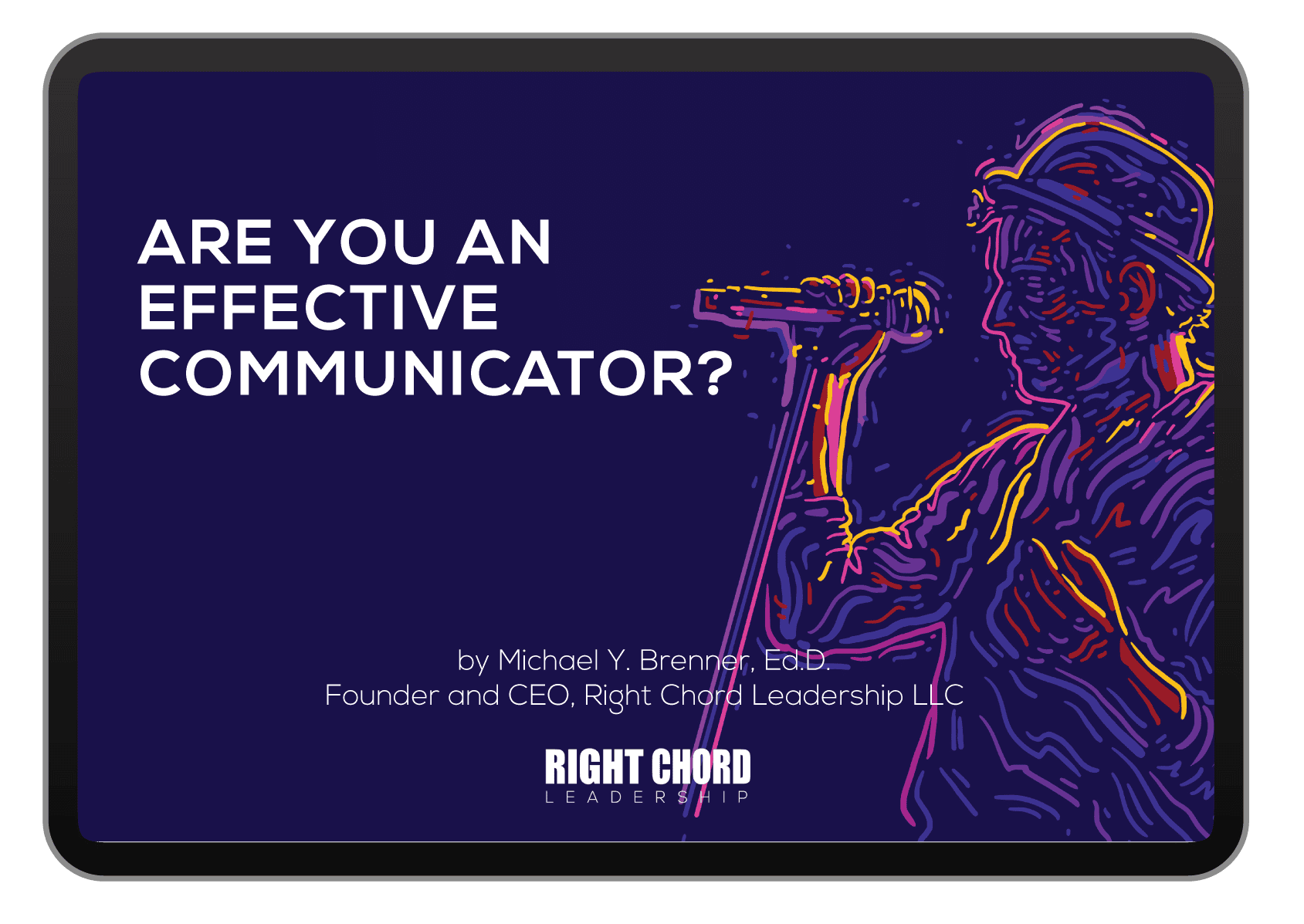 ARE YOU AN EFFECTIVE COMMUNICATOR?

by Michael Y. Brenner, Ed.D.
Founder and CEO, Right Chord Leadership LLC

RIGHT CHORD
LEADERSHIP